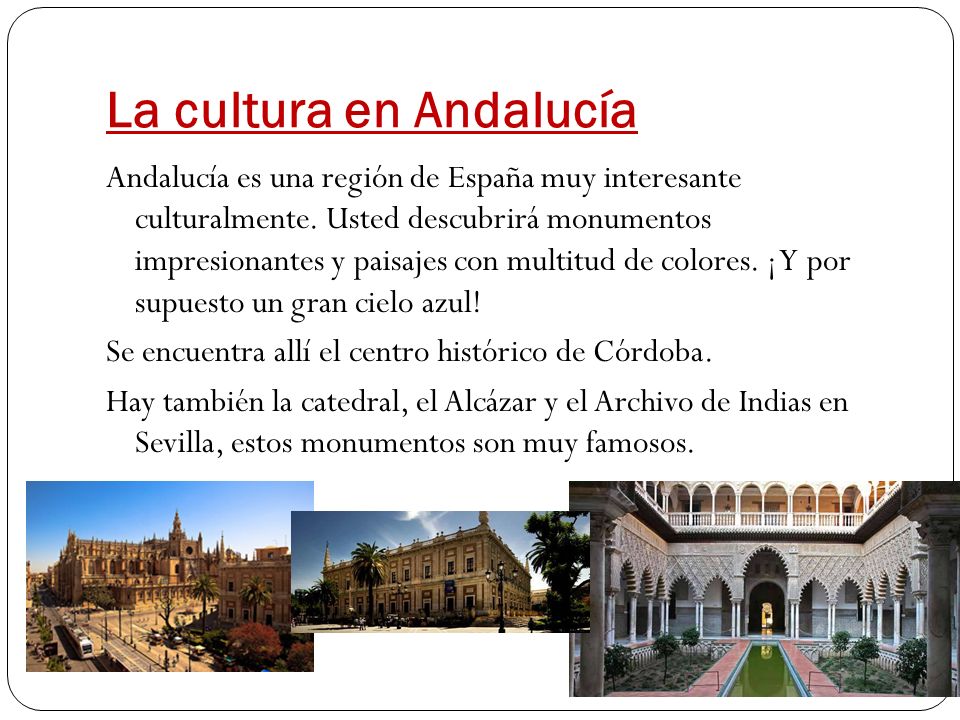 La cultura en Andalucía

Andalucía es una región de España muy interesante culturalmente. Usted descubrirá monumentos impresionantes y paisajes con multitud de colores. ¡Y por supuesto un gran cielo azul!

Se encuentra allí el centro histórico de Córdoba.

Hay también la catedral, el Alcázar y el Archivo de Indias en Sevilla, estos monumentos son muy famosos.